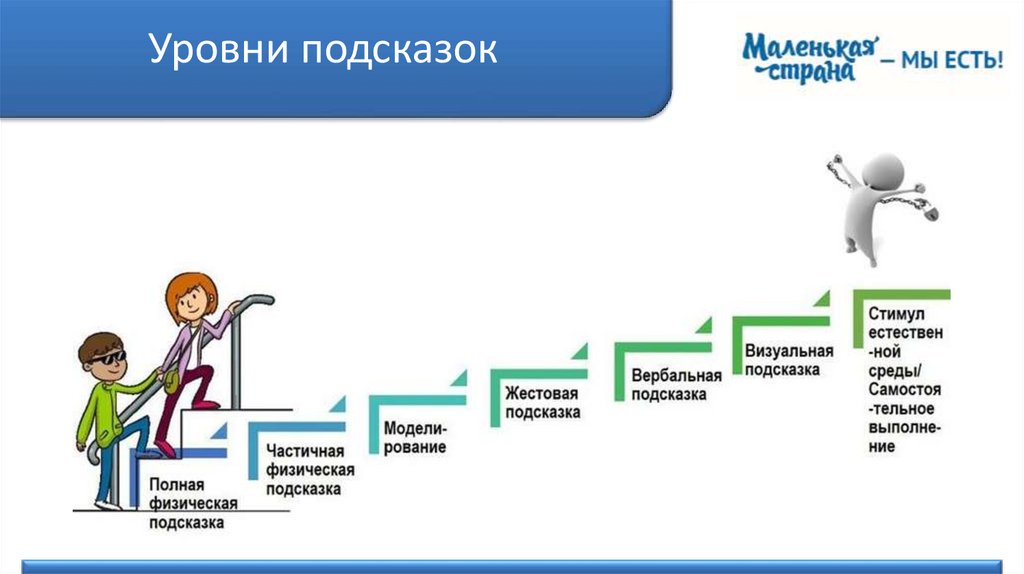 Уровни подсказок

Маленькая страна – МЫ ЕСТЬ!

Полная физическая подсказка

Частичная физическая подсказка

Моделирование

Жестовая подсказка

Вербальная подсказка

Визуальная подсказка

Стимул естественной среды/ Самостоятельное выполнение